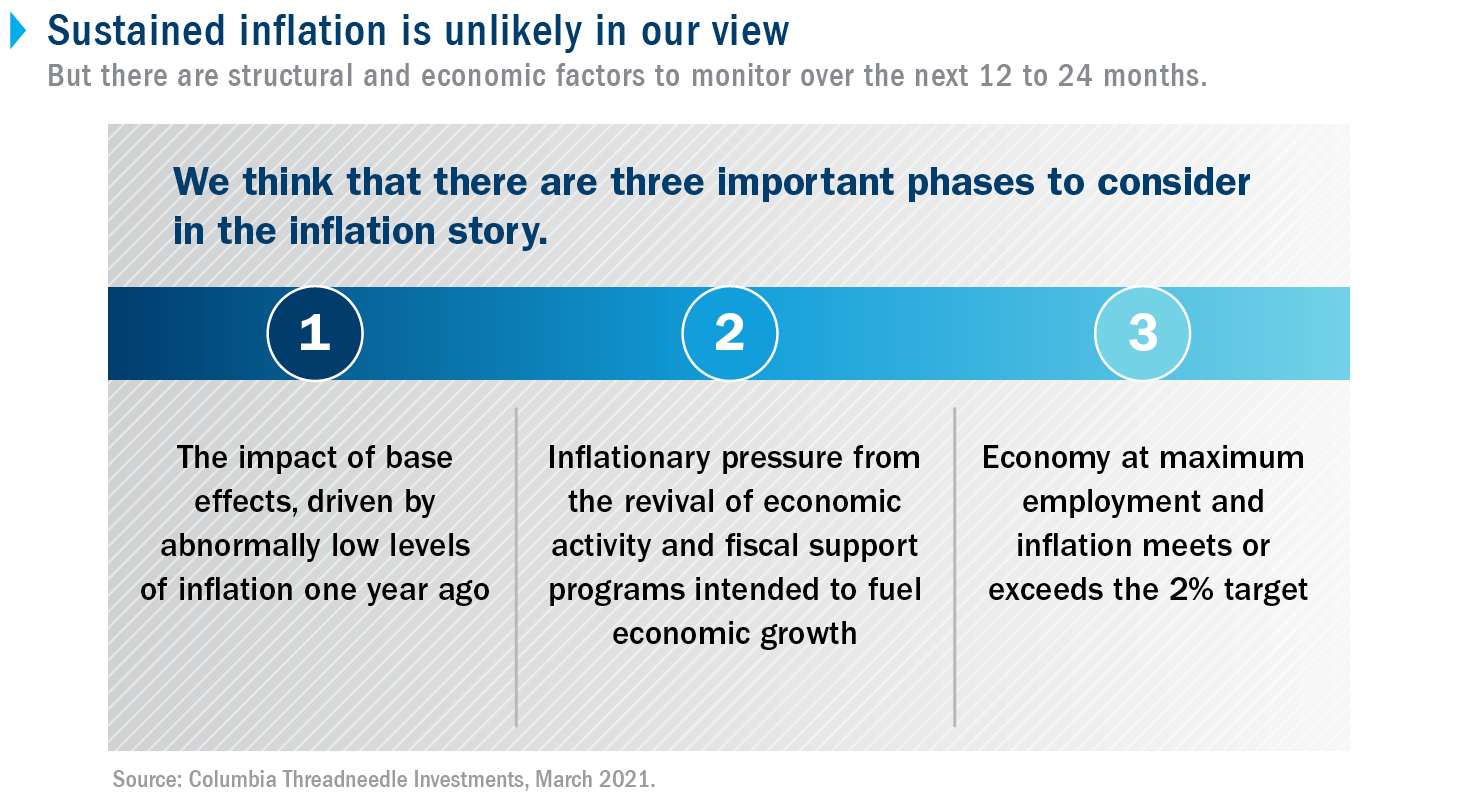 Sustained inflation is unlikely in our view
But there are structural and economic factors to monitor over the next 12 to 24 months.

We think that there are three important phases to consider in the inflation story.

1

2

3

The impact of base effects, driven by abnormally low levels of inflation one year ago

Inflationary pressure from the revival of economic activity and fiscal support programs intended to fuel economic growth

Economy at maximum employment and inflation meets or exceeds the 2% target

Source: Columbia Threadneedle Investments, March 2021.